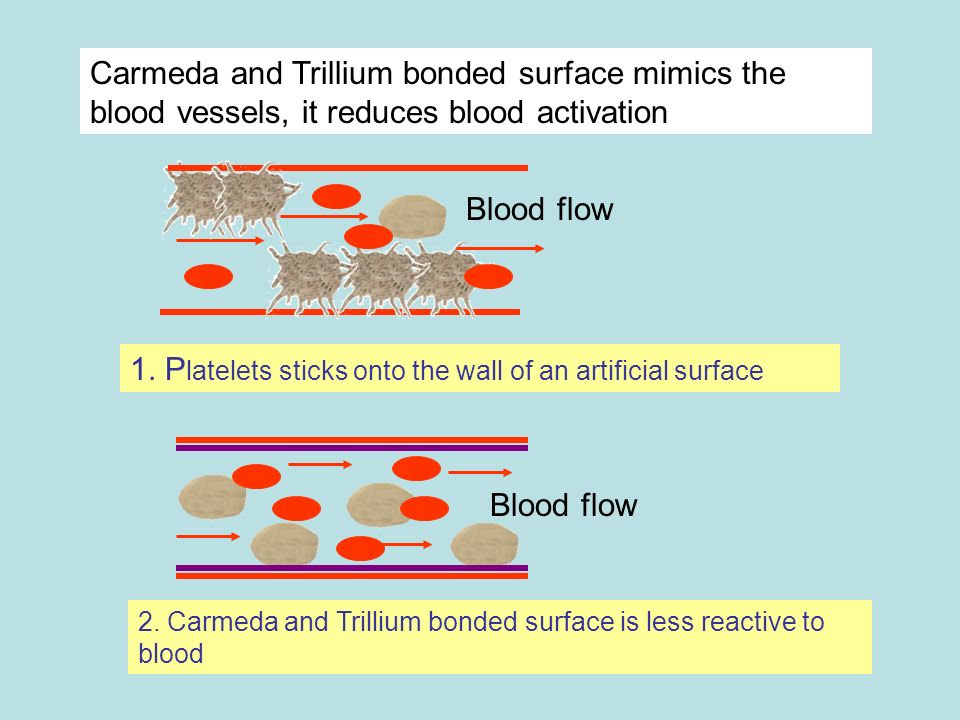 Carmeda and Trillium bonded surface mimics the blood vessels, it reduces blood activation

Blood flow

1. Platelets sticks onto the wall of an artificial surface

Blood flow

2. Carmeda and Trillium bonded surface is less reactive to blood